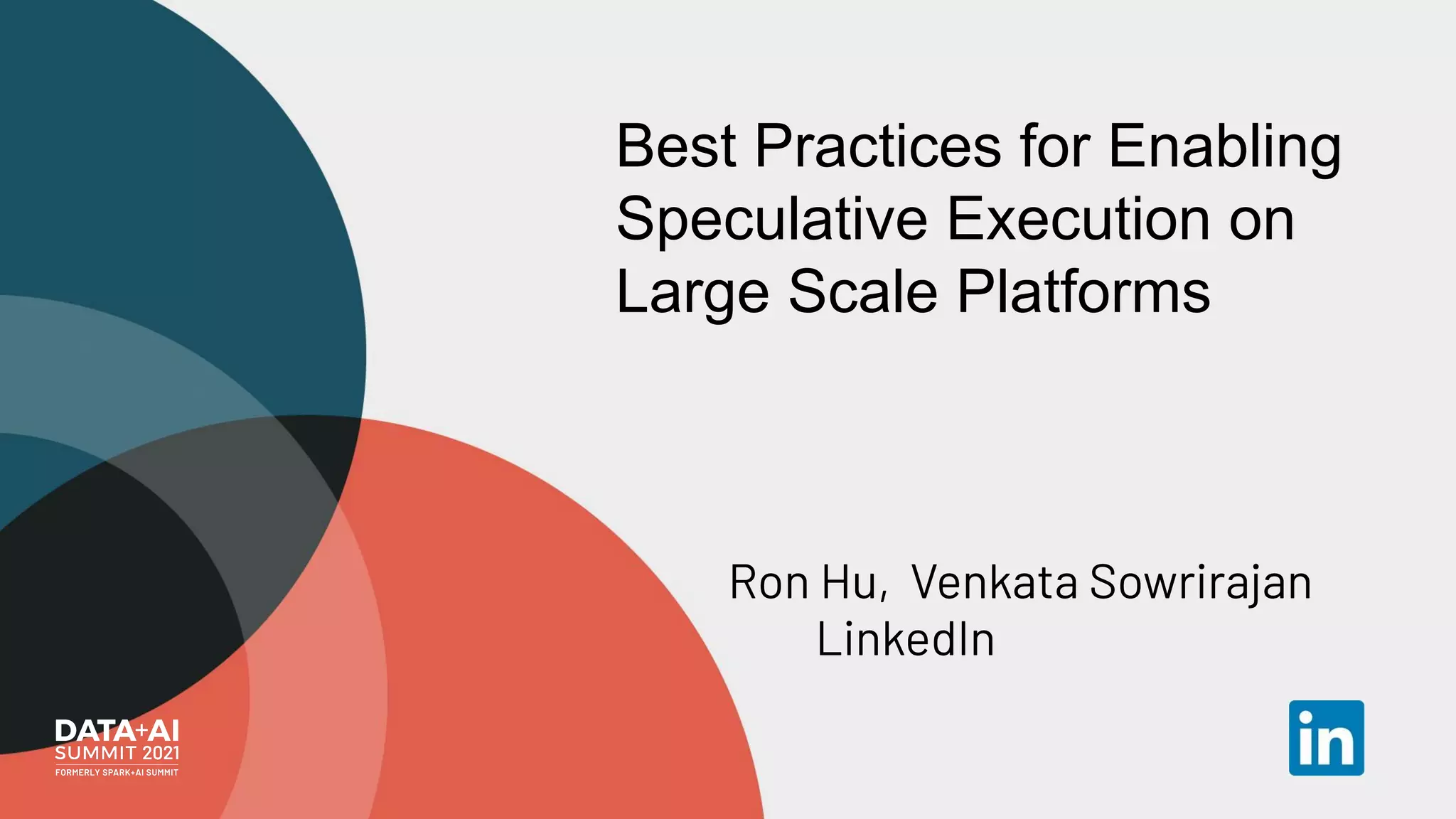 Best Practices for Enabling Speculative Execution on Large Scale Platforms

Ron Hu, Venkata Sowrirajan
LinkedIn

DATA+AI
SUMMIT 2021
FORMERLY SPARK+AI SUMMIT

in